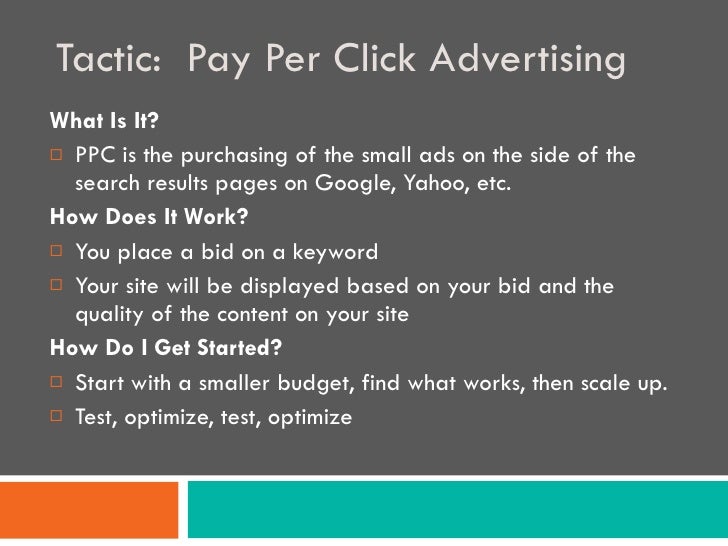 Tactic: Pay Per Click Advertising

What Is It?

□ PPC is the purchasing of the small ads on the side of the search results pages on Google, Yahoo, etc.

How Does It Work?

□ You place a bid on a keyword

□ Your site will be displayed based on your bid and the quality of the content on your site

How Do I Get Started?

□ Start with a smaller budget, find what works, then scale up.

□ Test, optimize, test, optimize